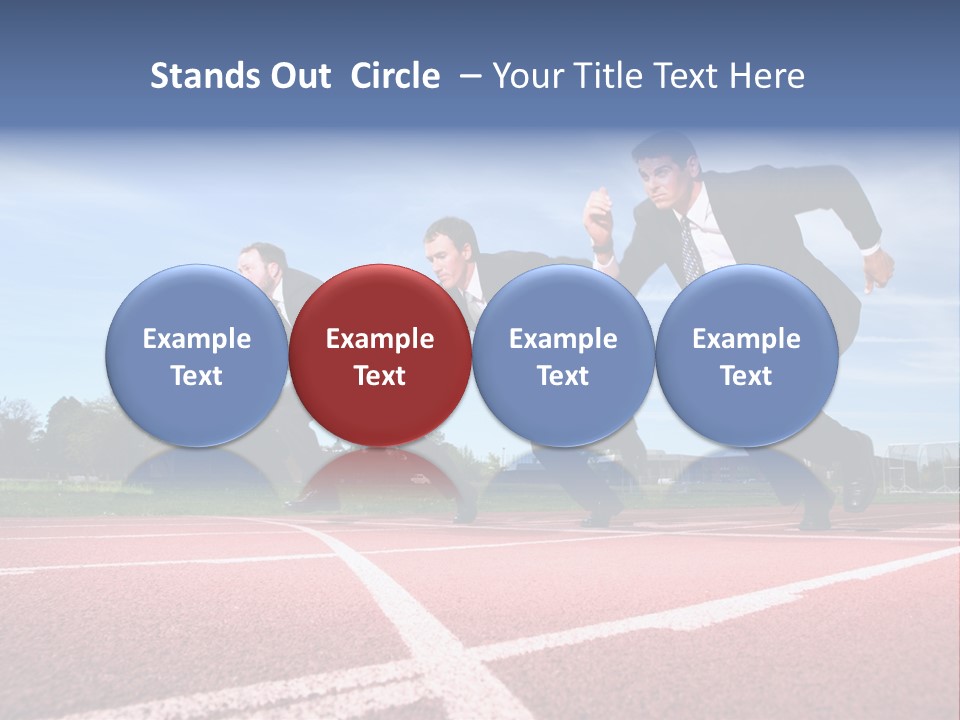 Stands Out  Circle  – Your Title Text Here

Example Text

Example Text

Example Text

Example Text